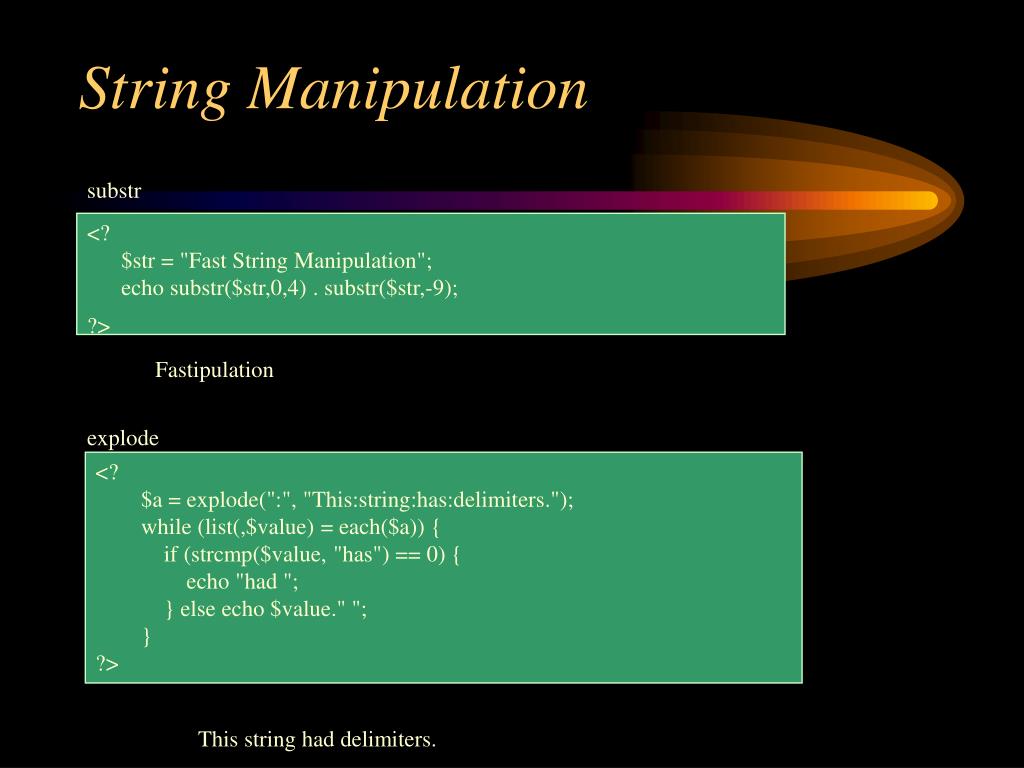 String Manipulation

substr

<?
$str = "Fast String Manipulation";
echo substr($str,0,4) . substr($str,-9);
?>

Fastipulation

explode

<?
$a = explode(":", "This:string:has:delimiters.");
while (list(,$value) = each($a)) {
if (strcmp($value, "has") == 0) {
echo "had ";
} else echo $value." ";
}
?>

This string had delimiters.